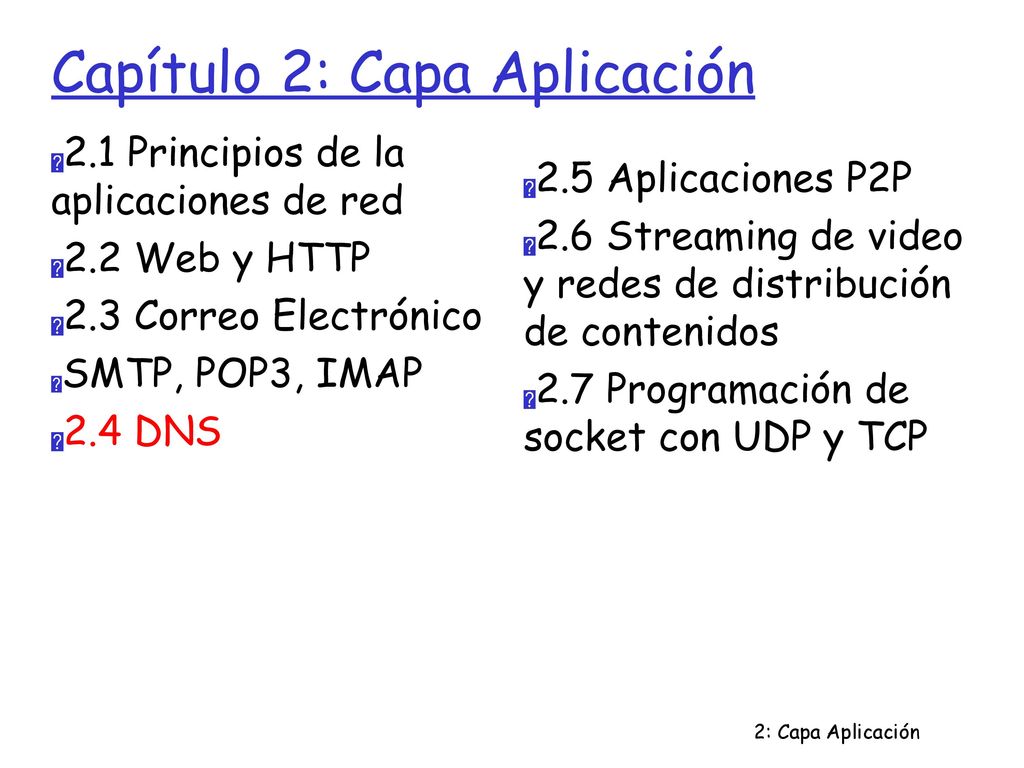 Capítulo 2: Capa Aplicación

2.1 Principios de la aplicaciones de red

2.2 Web y HTTP

2.3 Correo Electrónico

SMTP, POP3, IMAP

2.4 DNS

2.5 Aplicaciones P2P

2.6 Streaming de video y redes de distribución de contenidos

2.7 Programación de socket con UDP y TCP

2: Capa Aplicación